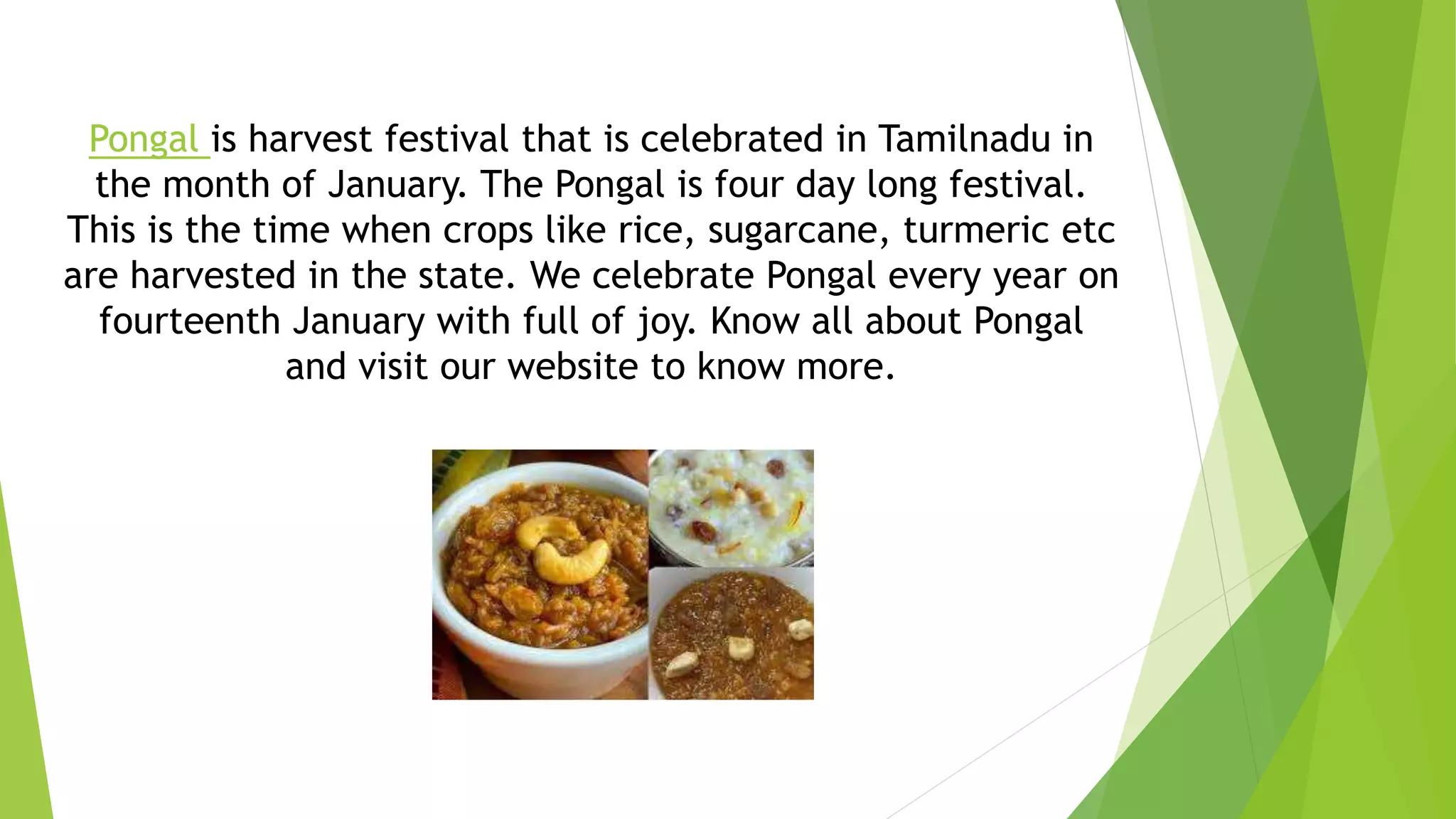 Pongal is harvest festival that is celebrated in Tamilnadu in the month of January. The Pongal is four day long festival. This is the time when crops like rice, sugarcane, turmeric etc are harvested in the state. We celebrate Pongal every year on fourteenth January with full of joy. Know all about Pongal and visit our website to know more.